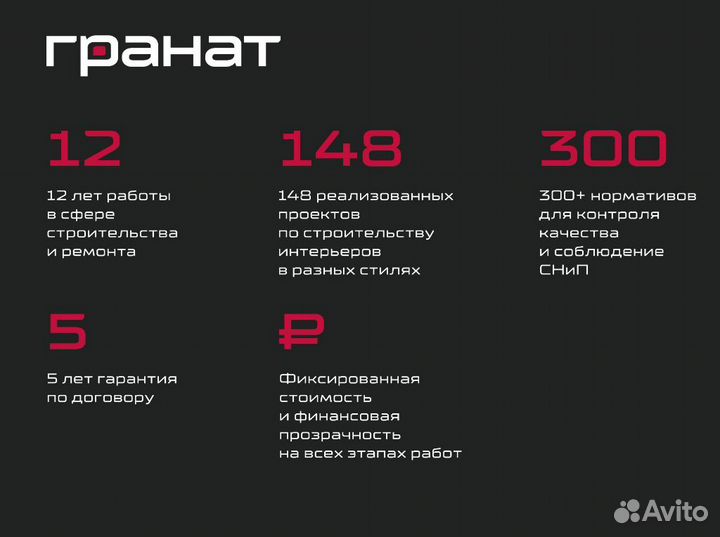 гранат

12

12 лет работы в сфере строительства и ремонта

148

148 реализованных проектов по строительству интерьеров в разных стилях

300

300+ нормативов для контроля качества и соблюдение СНиП

5

5 лет гарантия по договору

₽

Фиксированная стоимость и финансовая прозрачность на всех этапах работ

Avito